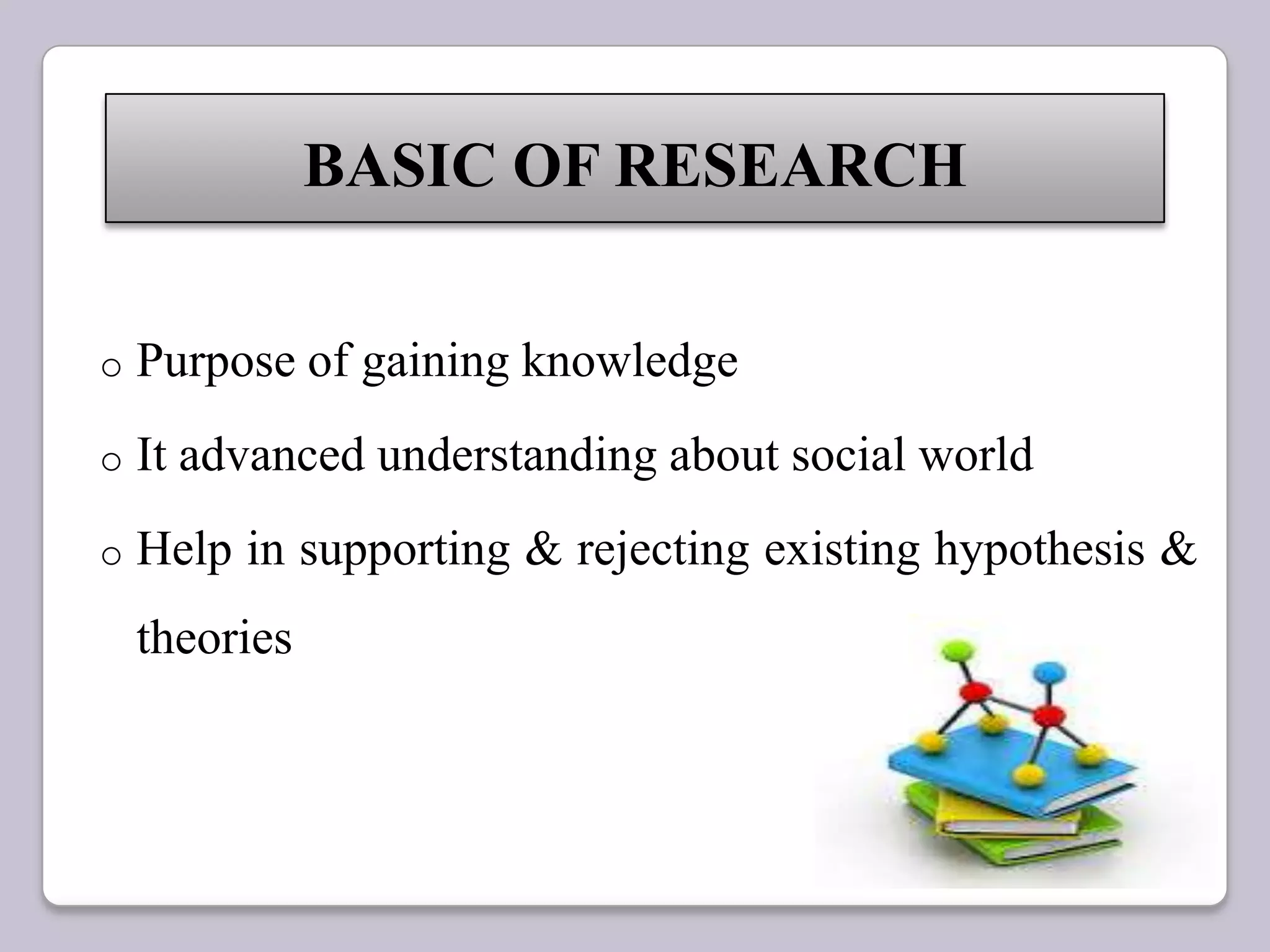 BASIC OF RESEARCH

o Purpose of gaining knowledge

o It advanced understanding about social world

o Help in supporting & rejecting existing hypothesis & theories